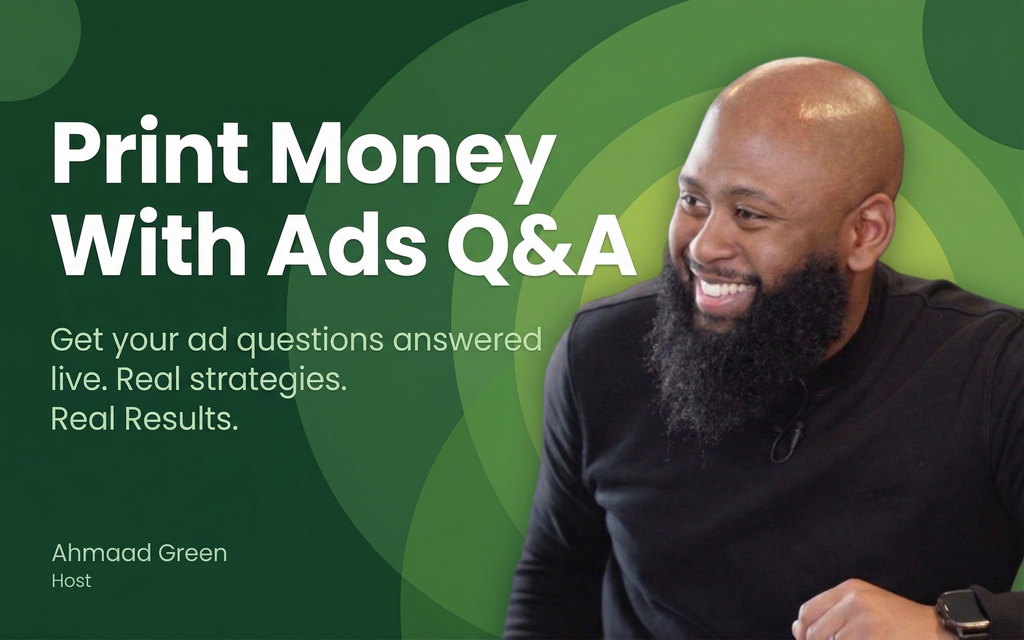 Print Money With Ads Q&A

Get your ad questions answered live. Real strategies. Real Results.

Ahmaad Green
Host